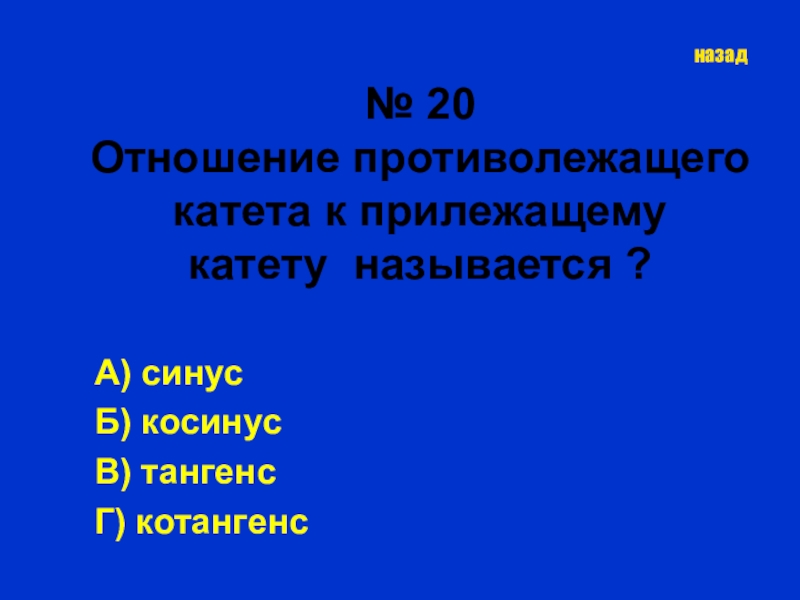 назад

№ 20
Отношение противолежащего катета к прилежащему катету называется ?

А) синус
Б) косинус
В) тангенс
Г) котангенс